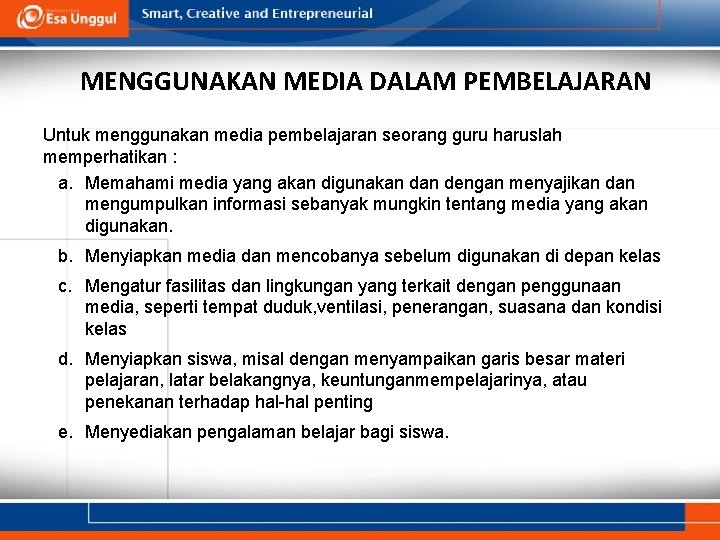 Esa Unggul

Smart, Creative and Entrepreneurial

MENGGUNAKAN MEDIA DALAM PEMBELAJARAN

Untuk menggunakan media pembelajaran seorang guru haruslah memperhatikan :

a. Memahami media yang akan digunakan dan dengan menyajikan dan mengumpulkan informasi sebanyak mungkin tentang media yang akan digunakan.

b. Menyiapkan media dan mencobanya sebelum digunakan di depan kelas

c. Mengatur fasilitas dan lingkungan yang terkait dengan penggunaan media, seperti tempat duduk,ventilasi, penerangan, suasana dan kondisi kelas

d. Menyiapkan siswa, misal dengan menyampaikan garis besar materi pelajaran, latar belakangnya, keuntunganmempelajarinya, atau penekanan terhadap hal-hal penting

e. Menyediakan pengalaman belajar bagi siswa.